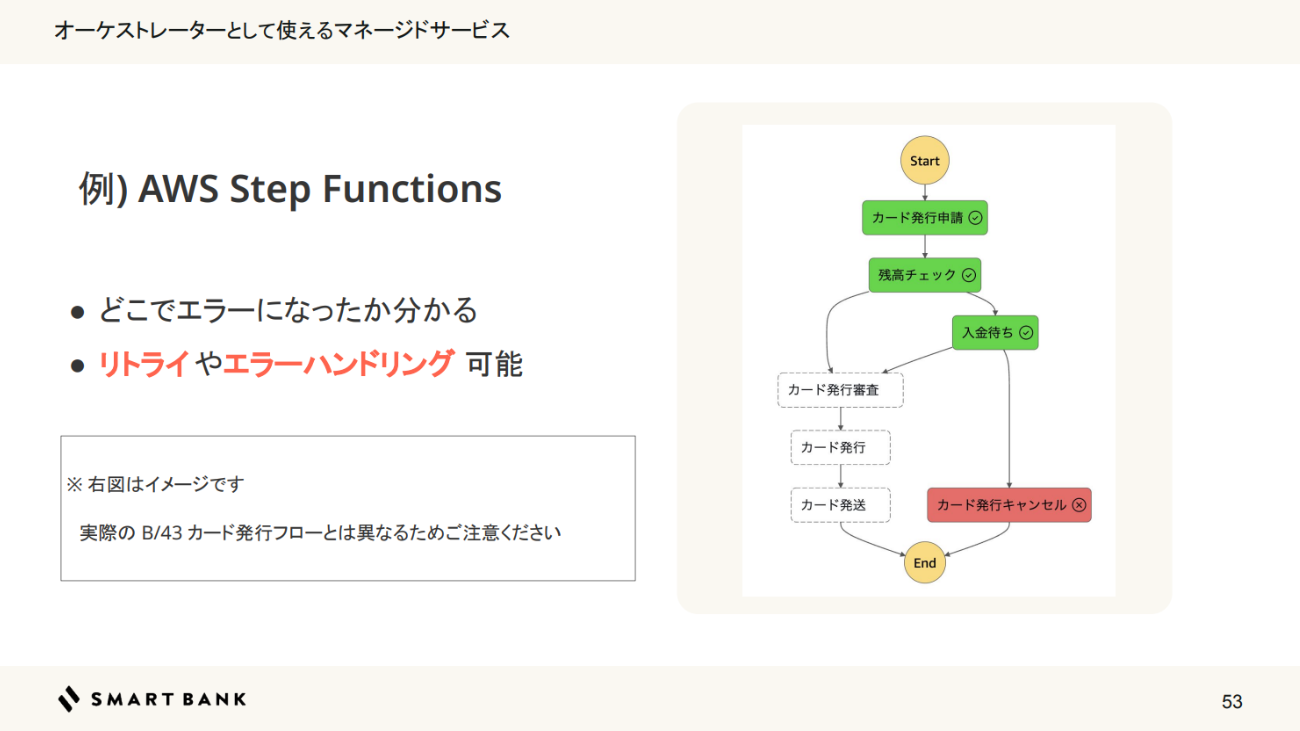 オーケストレーターとして使えるマネージドサービス

例) AWS Step Functions

● どこでエラーになったか分かる
● リトライやエラーハンドリング 可能

※ 右図はイメージです

実際の B/43 カード発行フローとは異なるためご注意ください

Start

カード発行申請

残高チェック

入金待ち

カード発行審査

カード発行

カード発送

カード発行キャンセル

End

SMART BANK

53